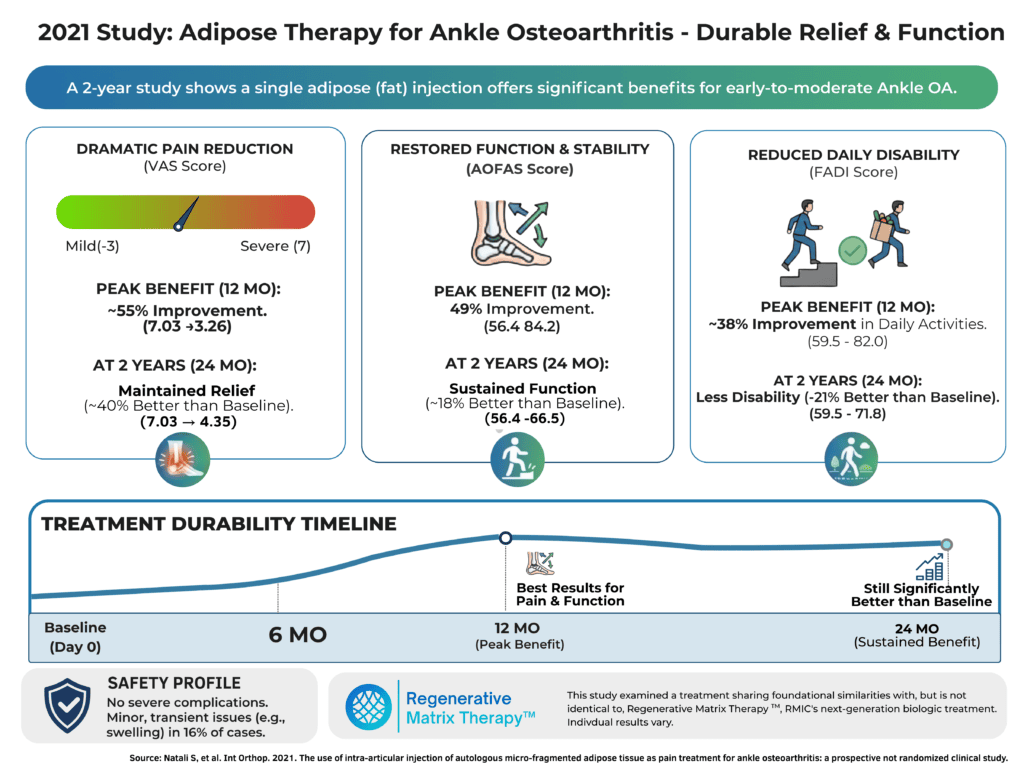 2021 Study: Adipose Therapy for Ankle Osteoarthritis - Durable Relief & Function

A 2-year study shows a single adipose (fat) injection offers significant benefits for early-to-moderate Ankle OA.

DRAMATIC PAIN REDUCTION
(VAS Score)

Mild(-3)
Severe (7)

PEAK BENEFIT (12 MO):
~55% Improvement.
(7.03 →3.26)

AT 2 YEARS (24 MO):
Maintained Relief
(~40% Better than Baseline).
(7.03 → 4.35)

RESTORED FUNCTION & STABILITY
(AOFAS Score)

PEAK BENEFIT (12 MO):
49% Improvement.
(56.4 84.2)

AT 2 YEARS (24 MO):
Sustained Function
(~18% Better than Baseline).
(56.4 -66.5)

REDUCED DAILY DISABILITY
(FADI Score)

PEAK BENEFIT (12 MO):
~38% Improvement in Daily Activities.
(59.5 - 82.0)

AT 2 YEARS (24 MO):
Less Disability (-21% Better than Baseline).
(59.5 - 71.8)

TREATMENT DURABILITY TIMELINE

Best Results for Pain & Function

Still Significantly Better than Baseline

Baseline (Day 0)
6 MO
12 MO (Peak Benefit)
24 MO (Sustained Benefit)

SAFETY PROFILE
No severe complications. Minor, transient issues (e.g., swelling) in 16% of cases.

Regenerative Matrix Therapy™

This study examined a treatment sharing foundational similarities with, but is not identical to, Regenerative Matrix Therapy ™, RMIC's next-generation biologic treatment. Indivdual results vary.

Source: Natali S, et al. Int Orthop. 2021. The use of intra-articular injection of autologous micro-fragmented adipose tissue as pain treatment for ankle osteoarthritis: a prospective not randomized clinical study.